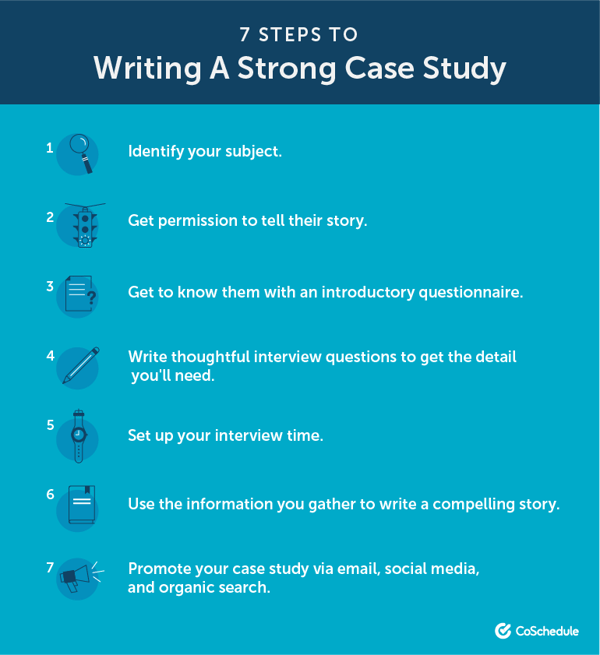 7 STEPS TO
Writing A Strong Case Study

1 Identify your subject.

2 Get permission to tell their story.

3 Get to know them with an introductory questionnaire.

4 Write thoughtful interview questions to get the detail you'll need.

5 Set up your interview time.

6 Use the information you gather to write a compelling story.

7 Promote your case study via email, social media, and organic search.

CoSchedule